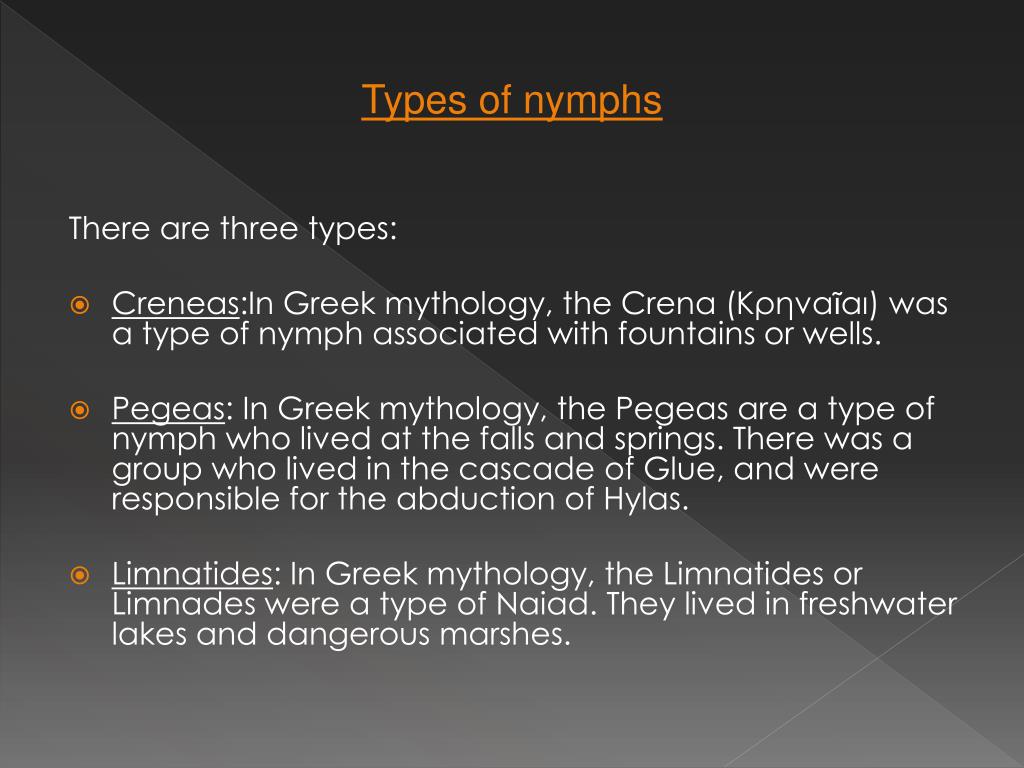 Types of nymphs

There are three types:

Creneas:In Greek mythology, the Crena (Κρηναῖαι) was a type of nymph associated with fountains or wells.

Pegeas: In Greek mythology, the Pegeas are a type of nymph who lived at the falls and springs. There was a group who lived in the cascade of Glue, and were responsible for the abduction of Hylas.

Limnatides: In Greek mythology, the Limnatides or Limnades were a type of Naiad. They lived in freshwater lakes and dangerous marshes.